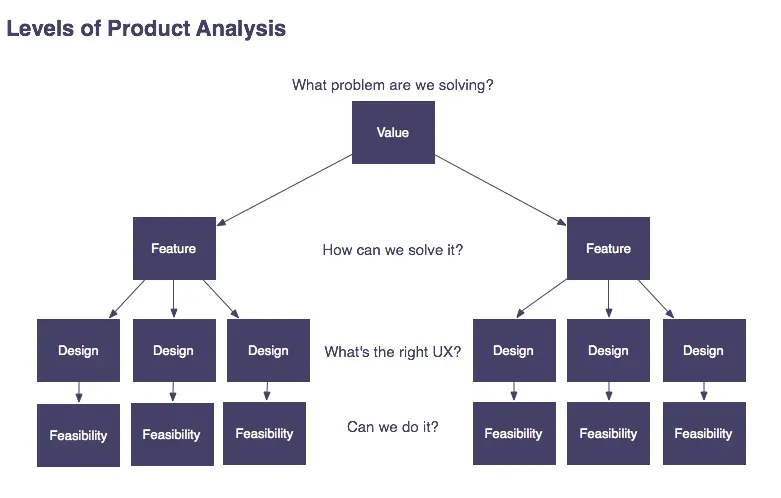 Levels of Product Analysis

What problem are we solving?

Value

Feature

How can we solve it?

Feature

Design

Design

Design

What's the right UX?

Design

Design

Design

Feasibility

Feasibility

Feasibility

Can we do it?

Feasibility

Feasibility

Feasibility